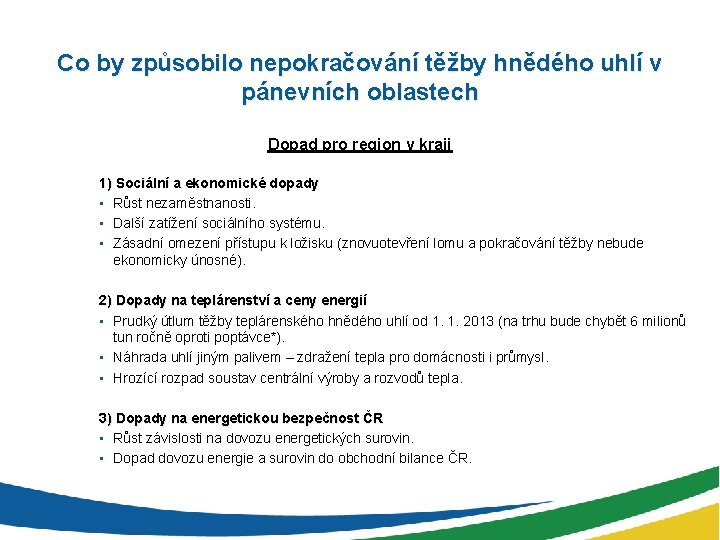 Co by způsobilo nepokračování těžby hnědého uhlí v pánevních oblastech

Dopad pro region v kraji

1) Sociální a ekonomické dopady
▪ Růst nezaměstnanosti.
▪ Další zatížení sociálního systému.
▪ Zásadní omezení přístupu k ložisku (znovuotevření lomu a pokračování těžby nebude ekonomicky únosné).

2) Dopady na teplárenství a ceny energií
▪ Prudký útlum těžby teplárenského hnědého uhlí od 1. 1. 2013 (na trhu bude chybět 6 milionů tun ročně oproti poptávce*).
▪ Náhrada uhlí jiným palivem – zdražení tepla pro domácnosti i průmysl.
▪ Hrozící rozpad soustav centrální výroby a rozvodů tepla.

3) Dopady na energetickou bezpečnost ČR
▪ Růst závislosti na dovozu energetických surovin.
▪ Dopad dovozu energie a surovin do obchodní bilance ČR.